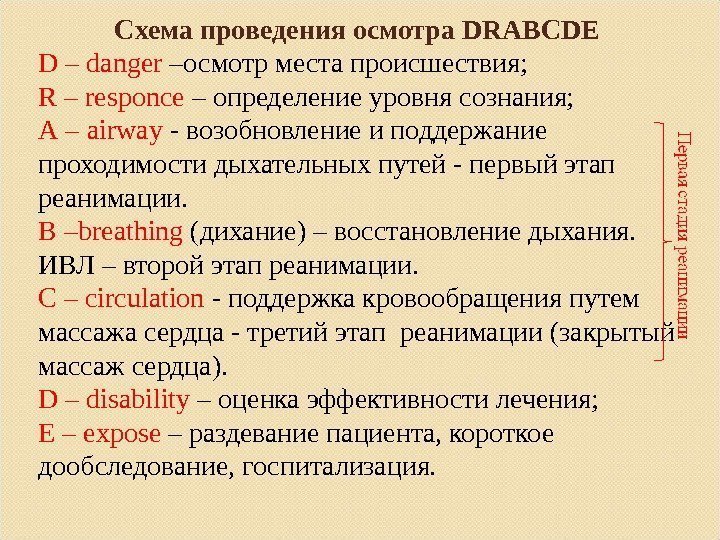 Схема проведения осмотра DRABCDE

D – danger –осмотр места происшествия;

R – responce – определение уровня сознания;

A – airway - возобновление и поддержание проходимости дыхательных путей - первый этап реанимации.

B –breathing (дихание) – восстановление дыхания. ИВЛ – второй этап реанимации.

C – circulation - поддержка кровообращения путем массажа сердца - третий этап реанимации (закрытый массаж сердца).

D – disability – оценка эффективности лечения;

E – expose – раздевание пациента, короткое дообследование, госпитализация.

Первая стадия реанимации